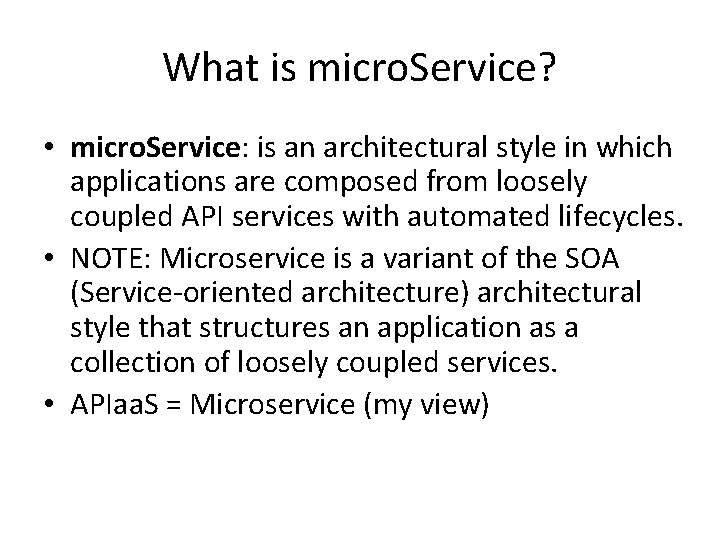 What is microService?

• microService: is an architectural style in which applications are composed from loosely coupled API services with automated lifecycles.

• NOTE: Microservice is a variant of the SOA (Service-oriented architecture) architectural style that structures an application as a collection of loosely coupled services.

• APIaaS = Microservice (my view)